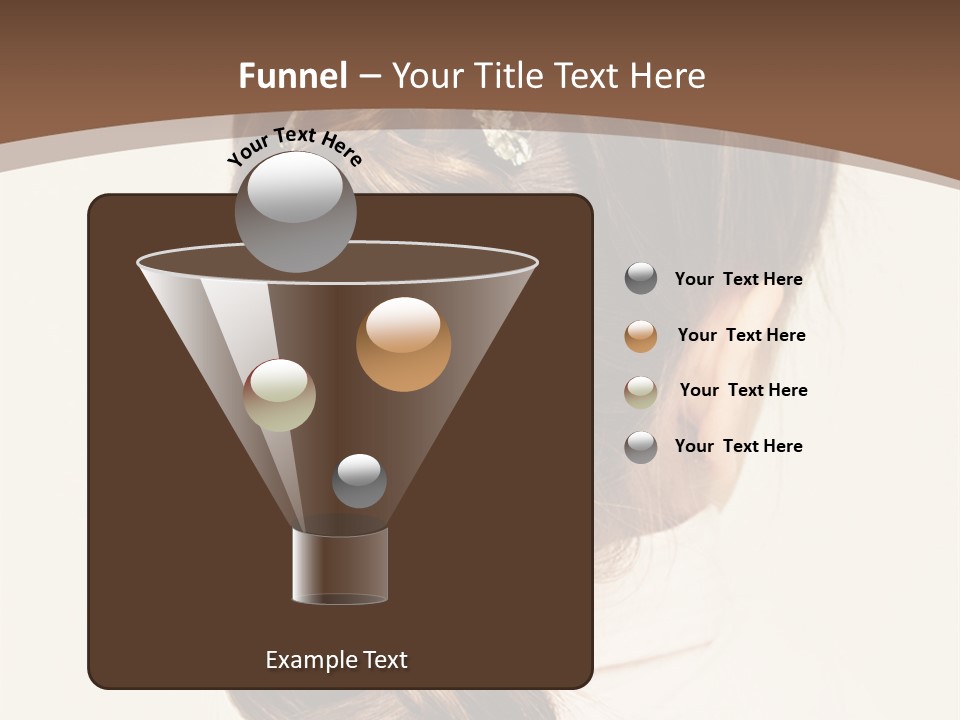 Funnel – Your Title Text Here

Your Text Here

Your Text Here

Your Text Here

Your Text Here

Your Text Here

Example Text